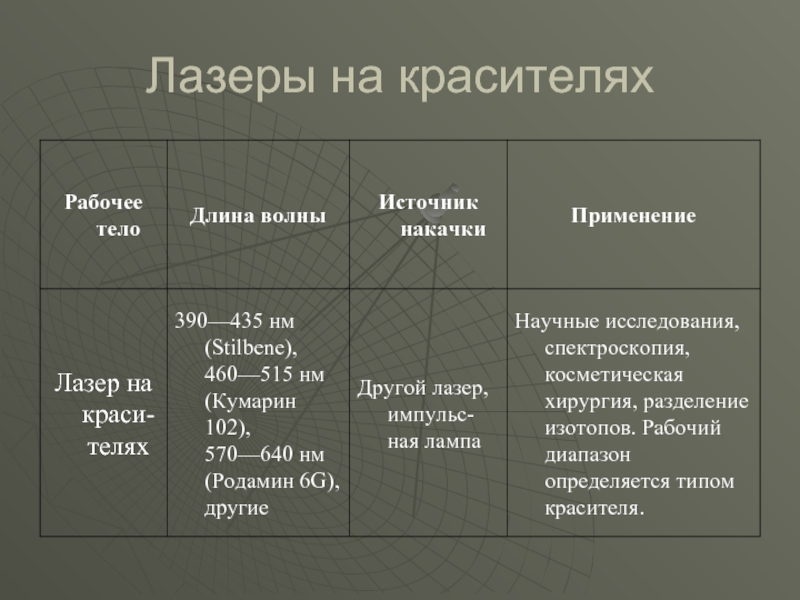 Лазеры на красителях

| Рабочее тело | Длина волны | Источник накачки | Применение |
|---|---|---|---|
| Лазер на красителях | 390—435 нм (Stilbene), 460—515 нм (Кумарин 102), 570—640 нм (Родамин 6G), другие | Другой лазер, импульсная лампа | Научные исследования, спектроскопия, косметическая хирургия, разделение изотопов. Рабочий диапазон определяется типом красителя. |